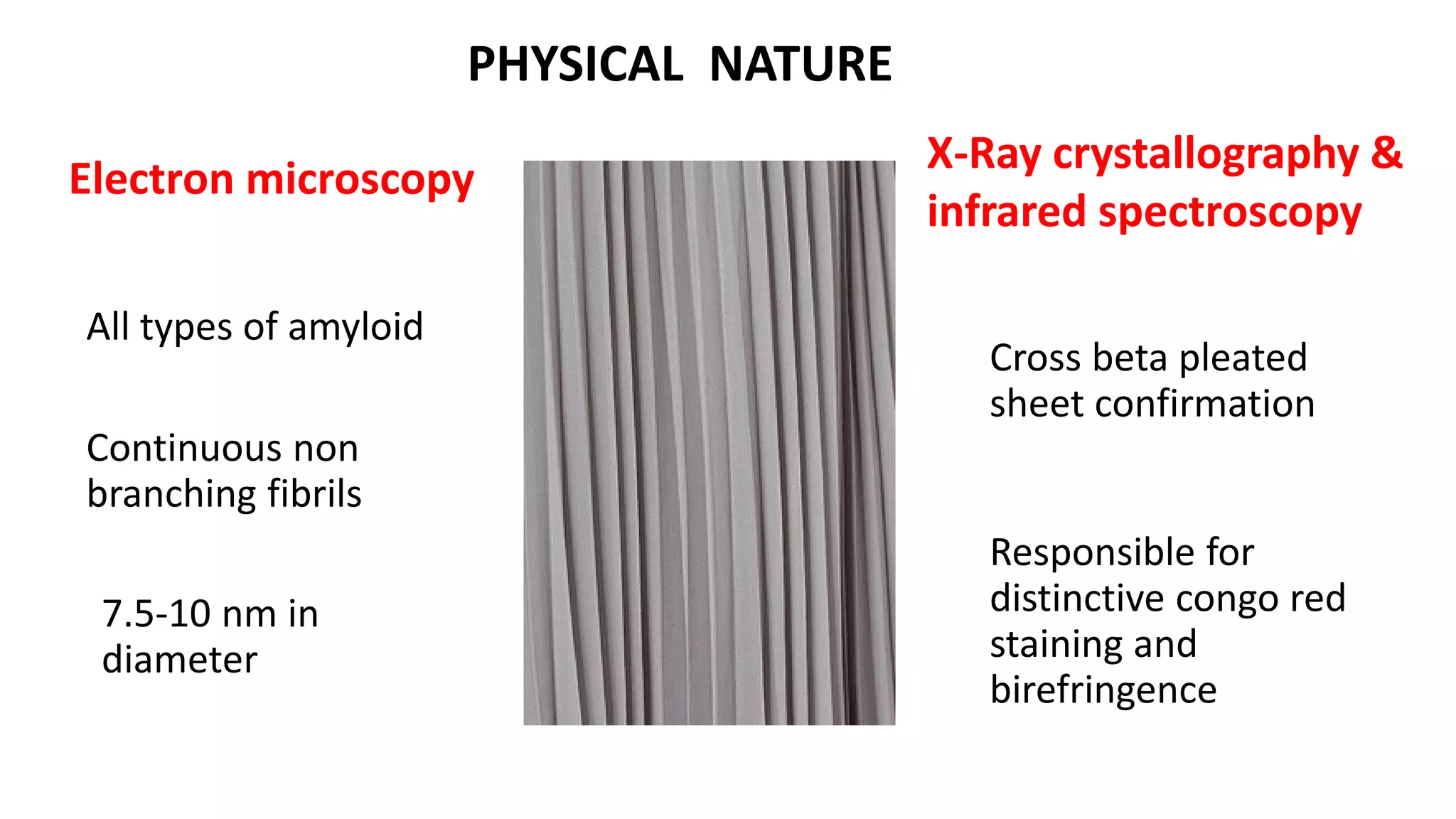 PHYSICAL NATURE

Electron microscopy

All types of amyloid

Continuous non branching fibrils

7.5-10 nm in diameter

X-Ray crystallography & infrared spectroscopy

Cross beta pleated sheet confirmation

Responsible for distinctive congo red staining and birefringence